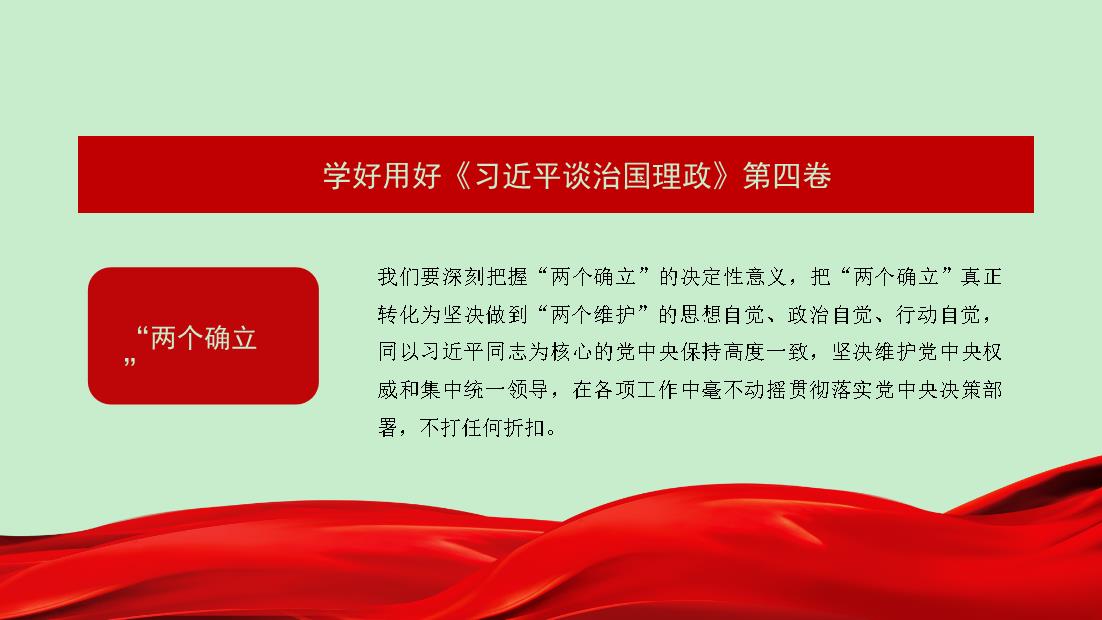 学好用好《习近平谈治国理政》第四卷

“两个确立”

我们要深刻把握“两个确立”的决定性意义，把“两个确立”真正转化为坚决做到“两个维护”的思想自觉、政治自觉、行动自觉，同以习近平同志为核心的党中央保持高度一致，坚决维护党中央权威和集中统一领导，在各项工作中毫不动摇贯彻落实党中央决策部署，不打任何折扣。